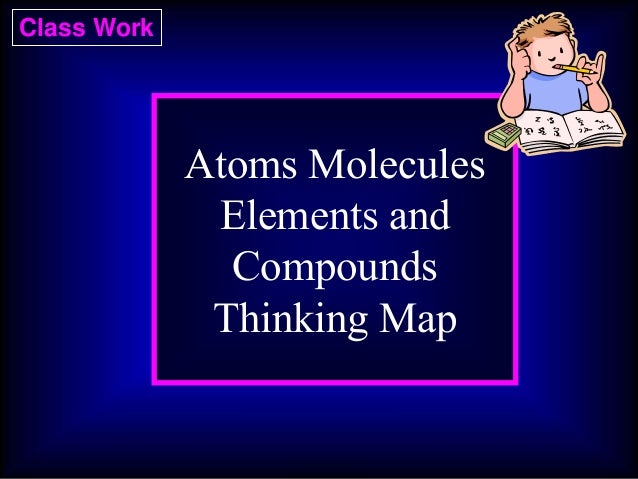 Class Work

Atoms Molecules Elements and Compounds Thinking Map